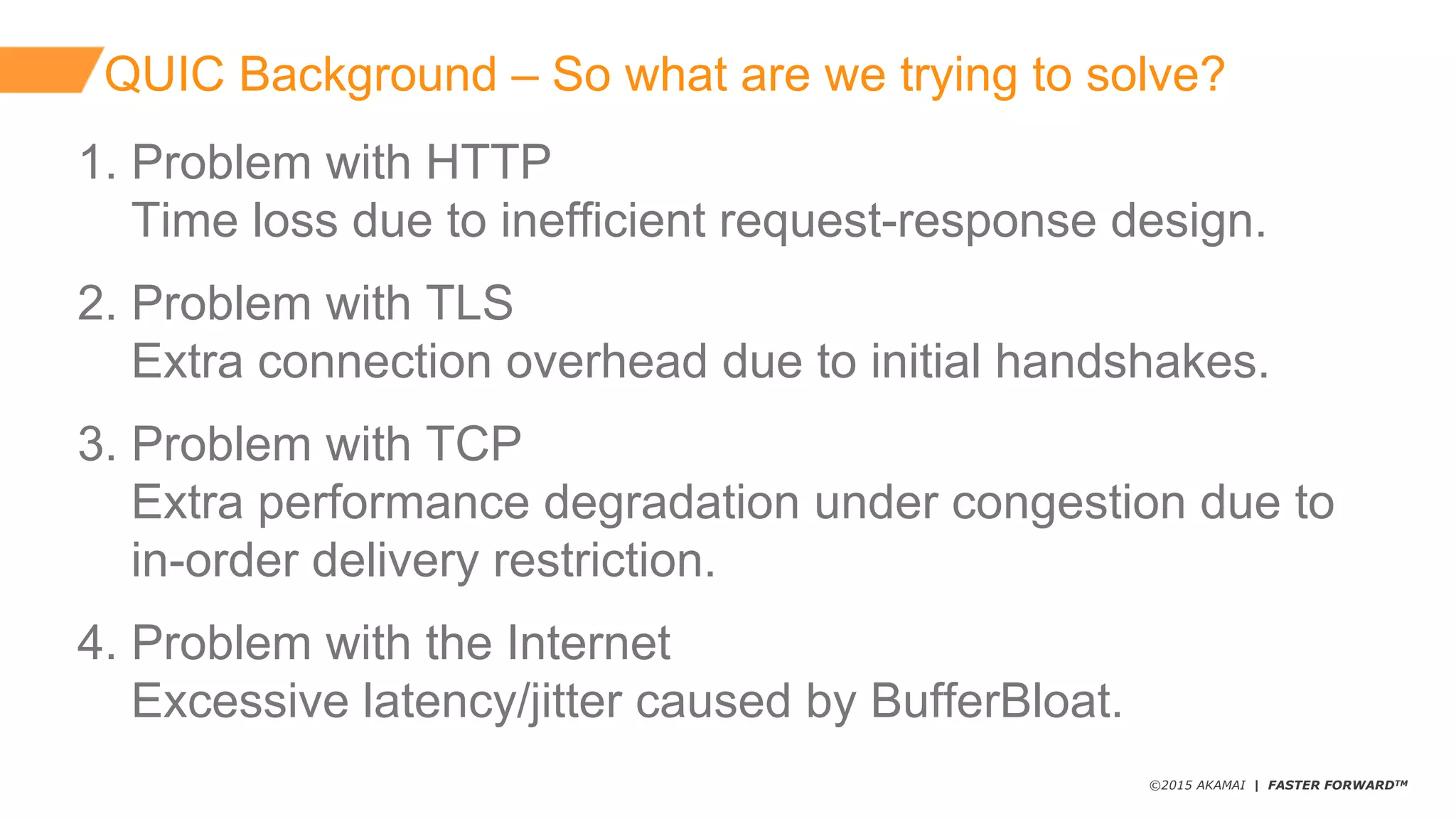 QUIC Background – So what are we trying to solve?

1. Problem with HTTP
Time loss due to inefficient request-response design.

2. Problem with TLS
Extra connection overhead due to initial handshakes.

3. Problem with TCP
Extra performance degradation under congestion due to in-order delivery restriction.

4. Problem with the Internet
Excessive latency/jitter caused by BufferBloat.

©2015 AKAMAI | FASTER FORWARD™